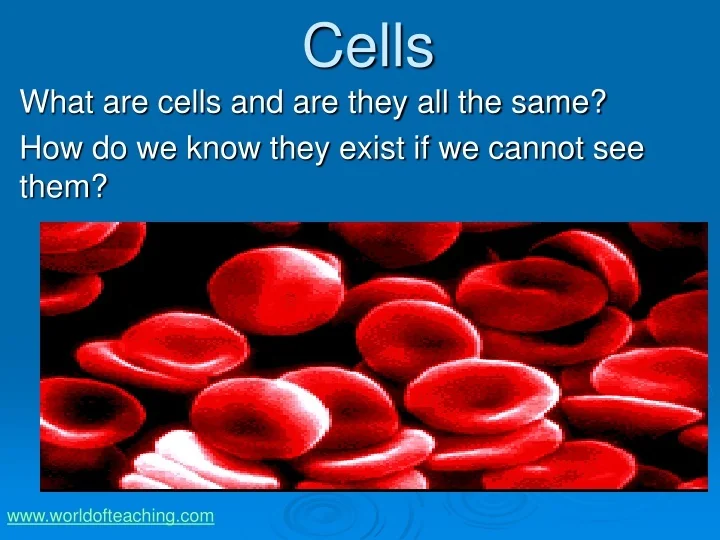 Cells

What are cells and are they all the same?

How do we know they exist if we cannot see them?

www.worldofteaching.com